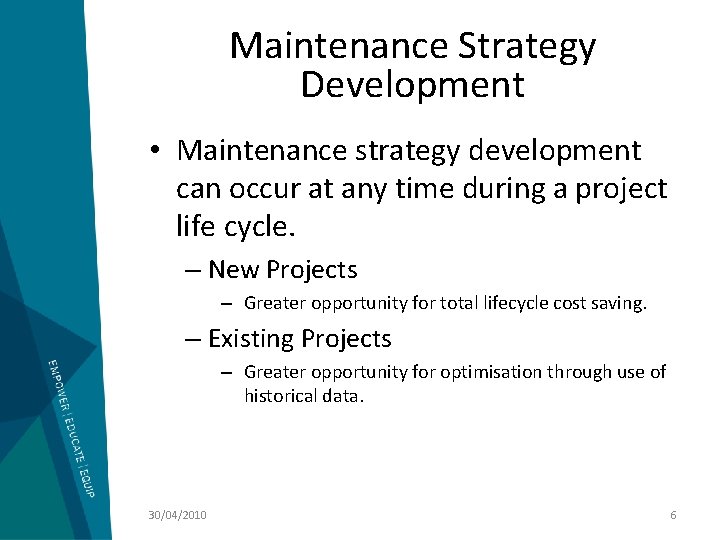 Maintenance Strategy Development

• Maintenance strategy development can occur at any time during a project life cycle.

– New Projects

– Greater opportunity for total lifecycle cost saving.

– Existing Projects

– Greater opportunity for optimisation through use of historical data.

EMPOWER | EDUCATE | EQUIP

30/04/2010

6